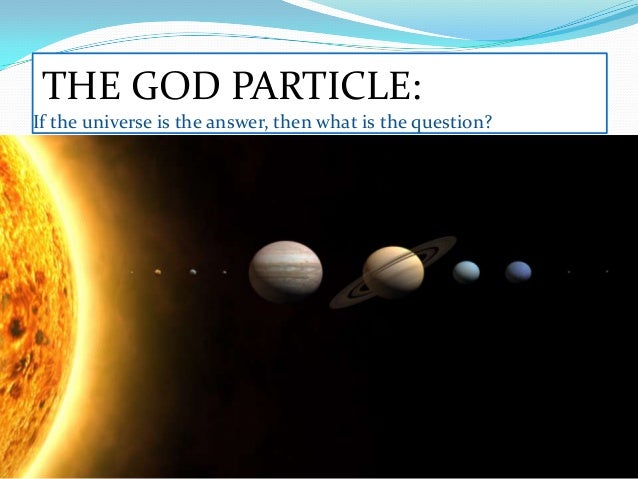 THE GOD PARTICLE:
If the universe is the answer, then what is the question?